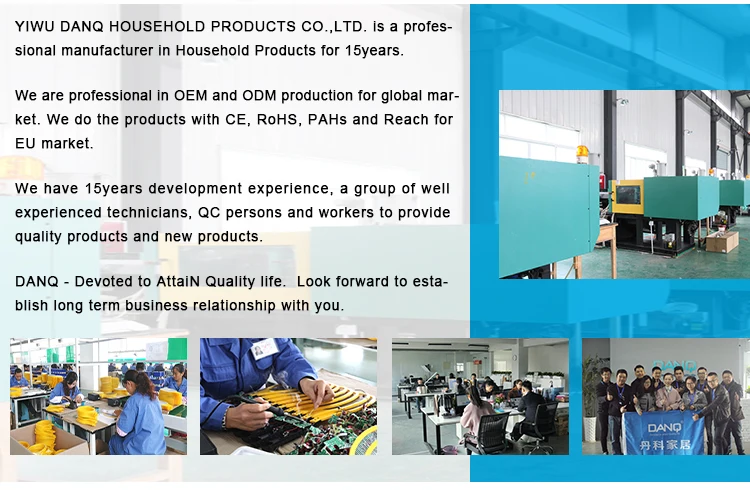 YIWU DANQ HOUSEHOLD PRODUCTS CO.,LTD. is a professional manufacturer in Household Products for 15years.

We are professional in OEM and ODM production for global market. We do the products with CE, RoHS, PAHs and Reach for EU market.

We have 15years development experience, a group of well experienced technicians, QC persons and workers to provide quality products and new products.

DANQ - Devoted to AttaiN Quality life. Look forward to establish long term business relationship with you.

DANQ

DANQ
丹科家居